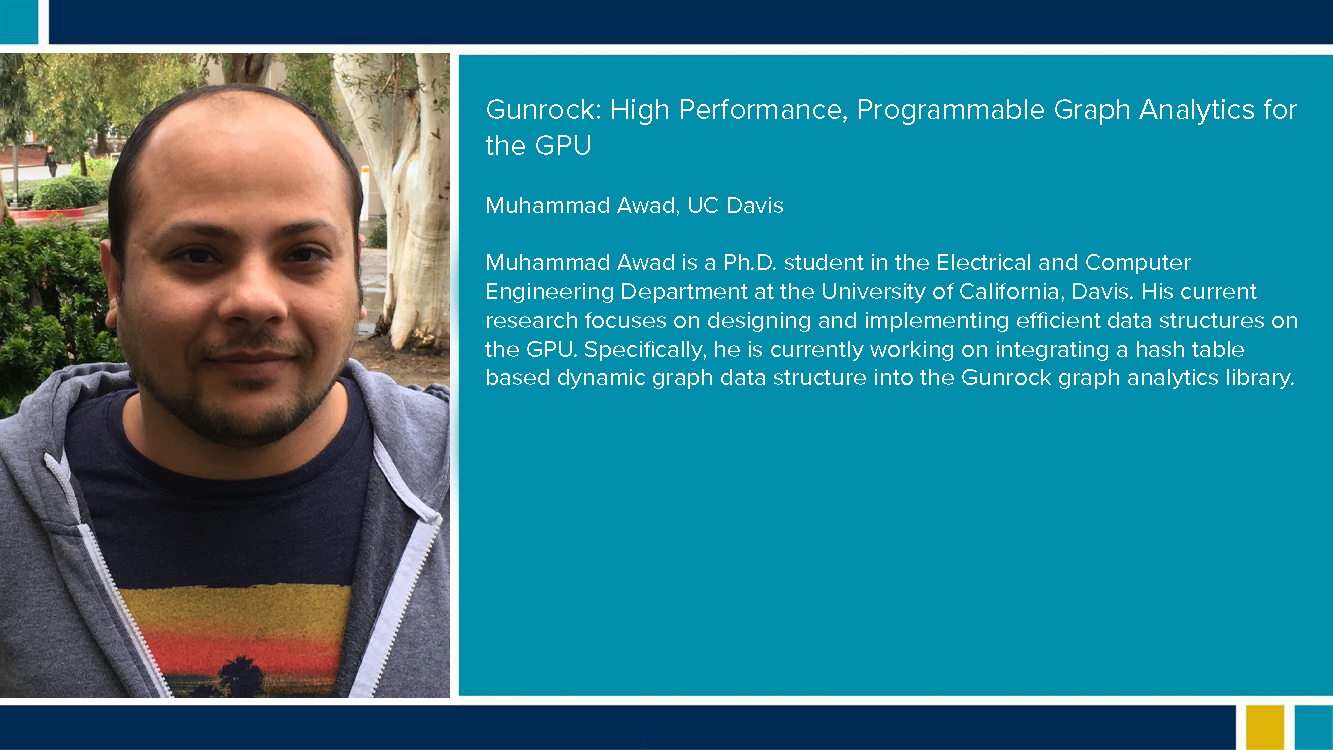 Gunrock: High Performance, Programmable Graph Analytics for the GPU

Muhammad Awad, UC Davis

Muhammad Awad is a Ph.D. student in the Electrical and Computer Engineering Department at the University of California, Davis. His current research focuses on designing and implementing efficient data structures on the GPU. Specifically, he is currently working on integrating a hash table based dynamic graph data structure into the Gunrock graph analytics library.